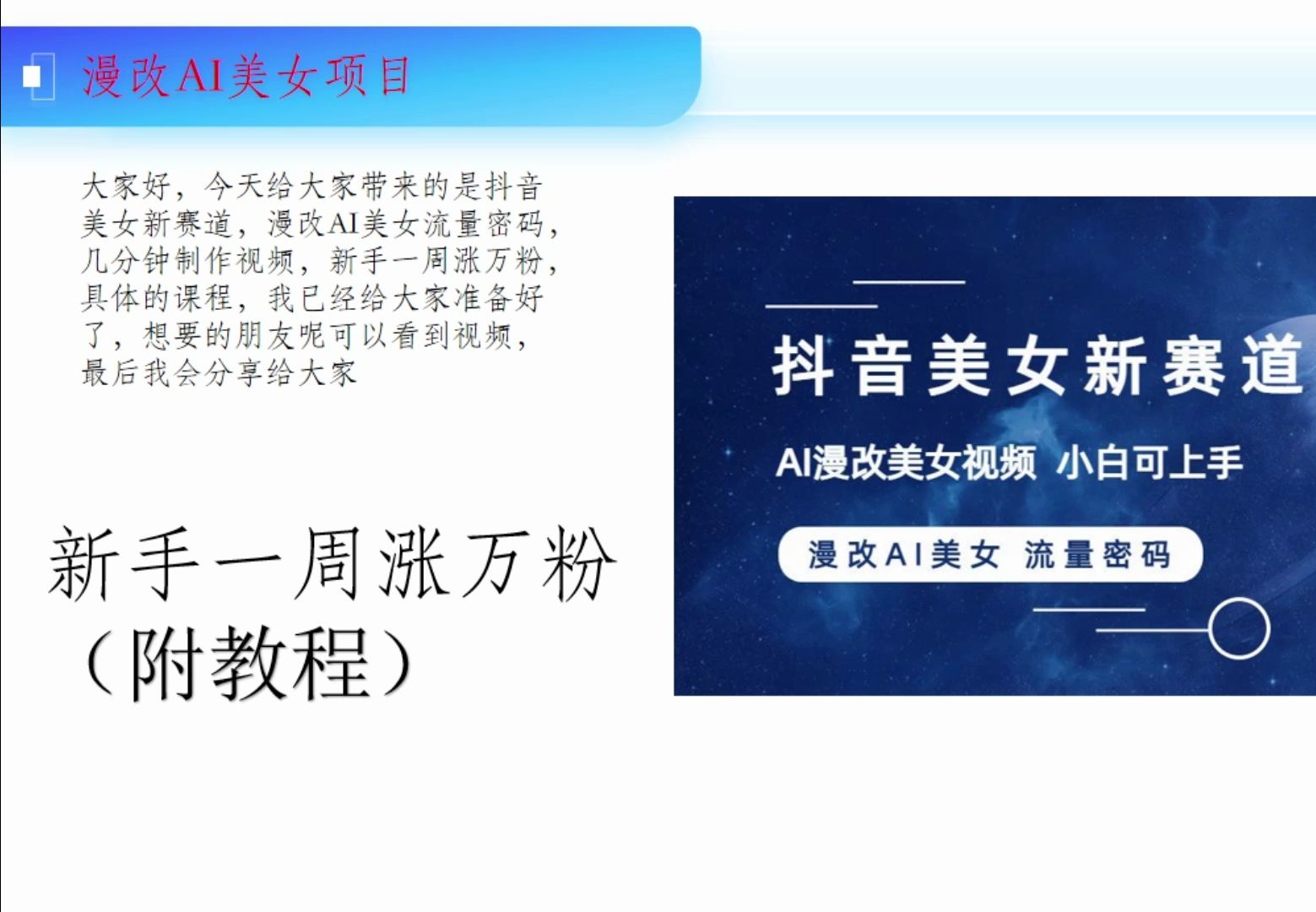 漫改AI美女项目

大家好，今天给大家带来的是抖音美女新赛道，漫改AI美女流量密码，几分钟制作视频，新手一周涨万粉，具体的课程，我已经给大家准备好了，想要的朋友呢可以看到视频，最后我会分享给大家

新手一周涨万粉（附教程）

抖音美女新赛道

AI漫改美女视频 小白可上手

漫改AI美女 流量密码